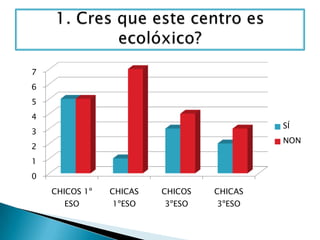 1. Cres que este centro es ecolóxico?

7
6
5
4
3
2
1
0

CHICOS 1º ESO
CHICAS 1ºESO
CHICOS 3ºESO
CHICAS 3ºESO

SÍ
NON